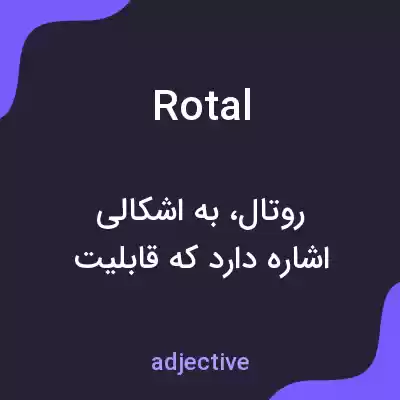 Rotal

روتال، به اشکالی اشاره دارد که قابلیت

adjective